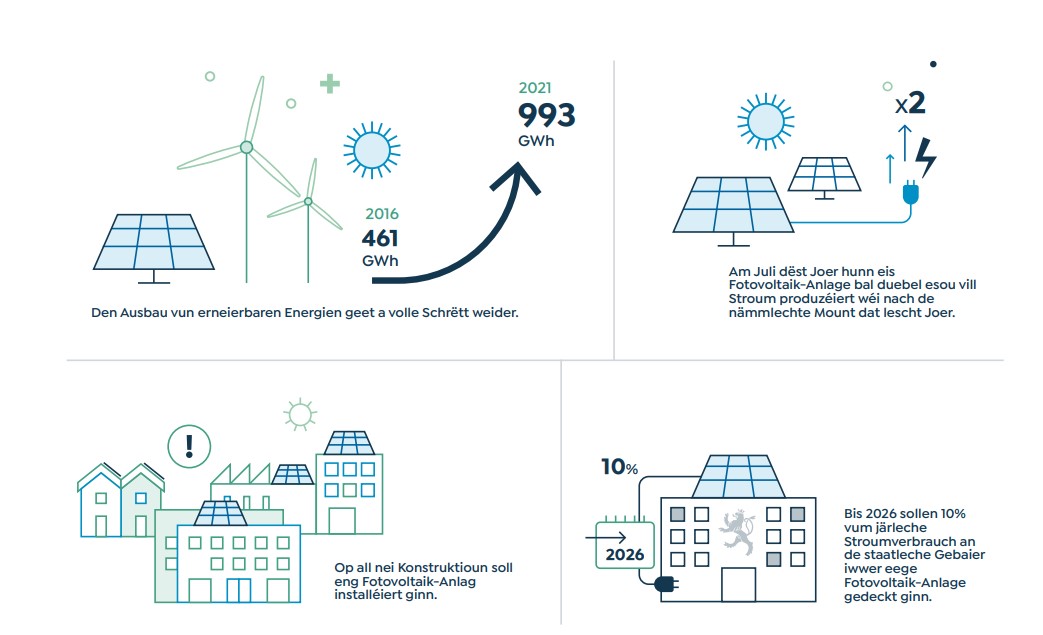 2021
993
GWh

2016
461
GWh

Den Ausbau vun erneierbaren Energien geet a volle Schrëtt weider.

x2

Am Juli dëst Joer hunn eis Fotovoltaik-Anlage bal duebel esou vill Stroum produzéiert wéi nach de nämmlechte Mount dat lescht Joer.

!

Op all nei Konstruktioun soll eng Fotovoltaik-Anlag installéiert ginn.

10%

2026

Bis 2026 sollen 10% vum järleche Stroumverbrauch an de staatleche Gebaier iwwer eege Fotovoltaik-Anlage gedeckt ginn.